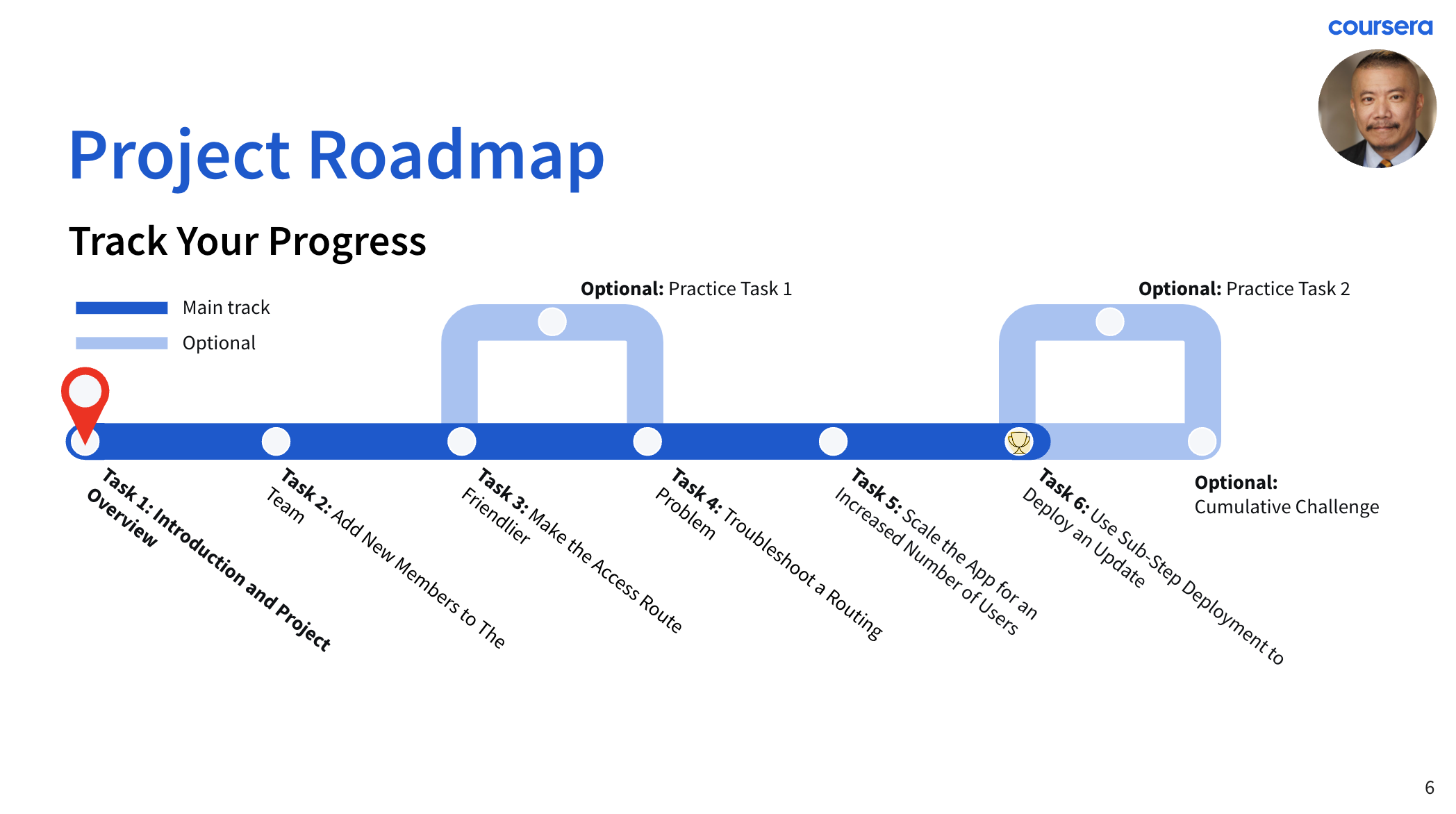 coursera

Project Roadmap

Track Your Progress

Main track

Optional

Optional: Practice Task 1

Optional: Practice Task 2

Task 1: Introduction and Project Overview

Task 2: Add New Members to The Team

Task 3: Make the Access Route Friendlier

Task 4: Troubleshoot a Routing Problem

Task 5: Scale the App for an Increased Number of Users

Task 6: Use Sub-Step Deployment to Deploy an Update

Optional: Cumulative Challenge

6